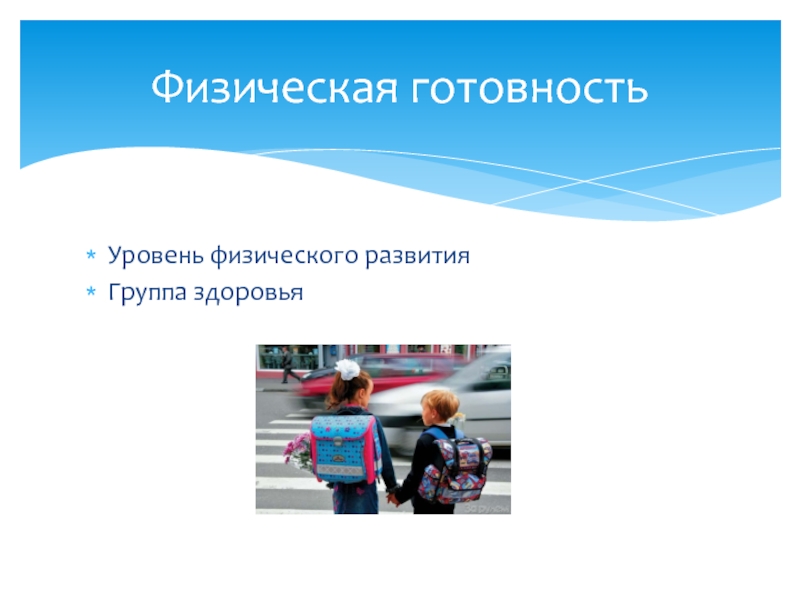 Физическая готовность

* Уровень физического развития
* Группа здоровья

За рулём